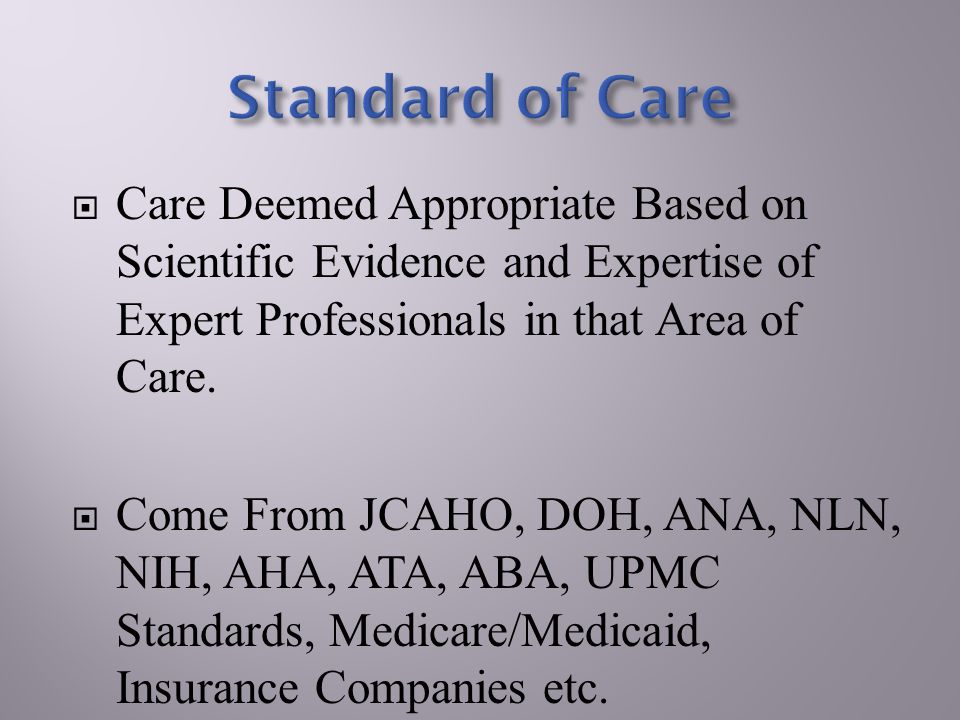 Standard of Care

Care Deemed Appropriate Based on Scientific Evidence and Expertise of Expert Professionals in that Area of Care.

Come From JCAHO, DOH, ANA, NLN, NIH, AHA, ATA, ABA, UPMC Standards, Medicare/Medicaid, Insurance Companies etc.